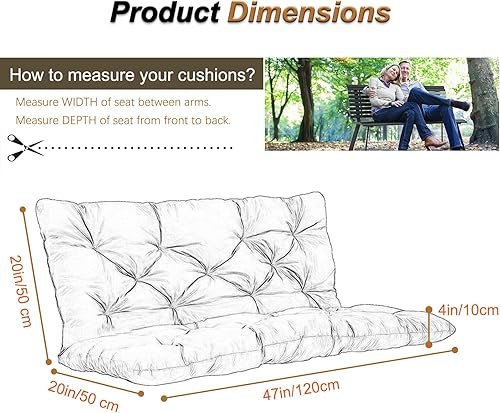 Product Dimensions

How to measure your cushions?

Measure WIDTH of seat between arms.

Measure DEPTH of seat from front to back.

20in/50 cm

4in/10cm

20in/50 cm

47in/120cm